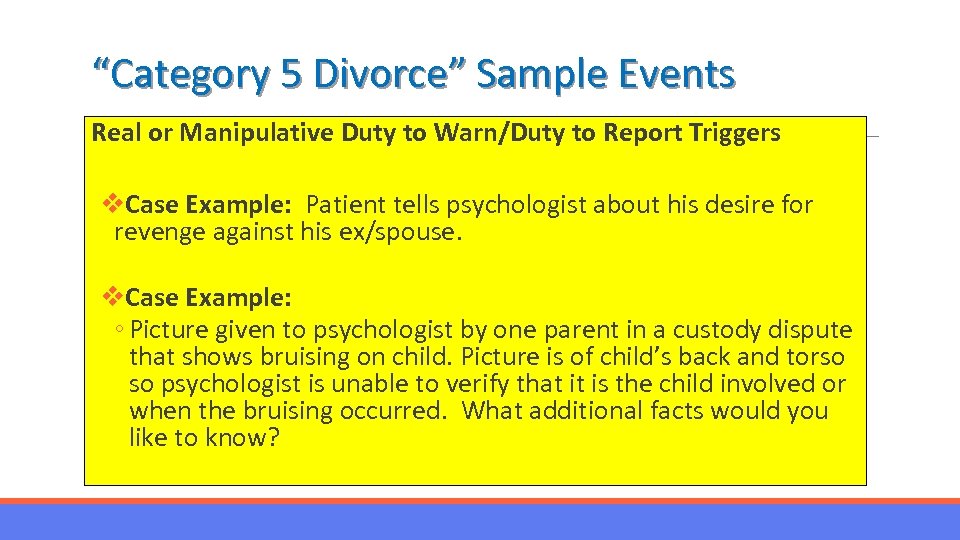 “Category 5 Divorce” Sample Events

Real or Manipulative Duty to Warn/Duty to Report Triggers

❖Case Example: Patient tells psychologist about his desire for revenge against his ex/spouse.

❖Case Example:

◦ Picture given to psychologist by one parent in a custody dispute that shows bruising on child. Picture is of child’s back and torso so psychologist is unable to verify that it is the child involved or when the bruising occurred. What additional facts would you like to know?